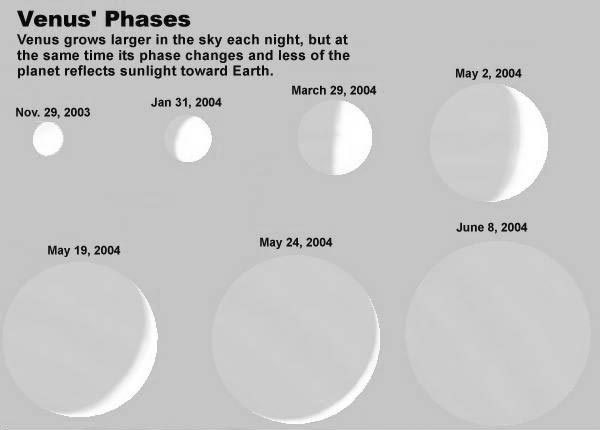 Venus' Phases

Venus grows larger in the sky each night, but at the same time its phase changes and less of the planet reflects sunlight toward Earth.

Nov. 29, 2003

Jan 31, 2004

March 29, 2004

May 2, 2004

May 19, 2004

May 24, 2004

June 8, 2004